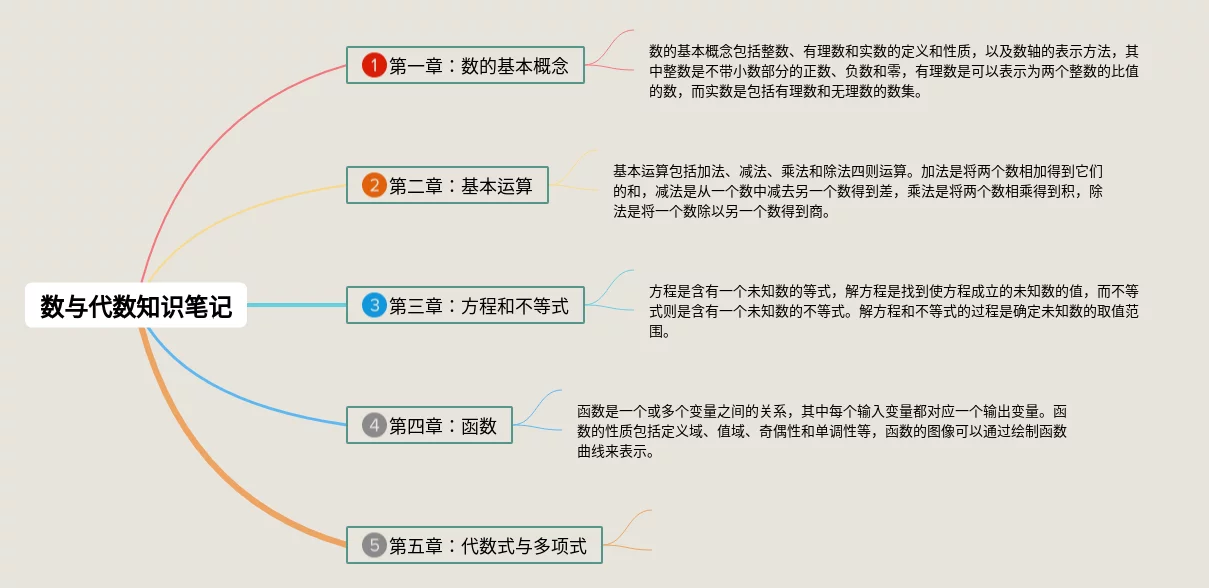 数与代数知识笔记

1 第一章：数的基本概念

数的基本概念包括整数、有理数和实数的定义和性质，以及数轴的表示方法，其中整数是不带小数部分的正数、负数和零，有理数是可以表示为两个整数的比值的数，而实数是包括有理数和无理数的数集。

2 第二章：基本运算

基本运算包括加法、减法、乘法和除法四则运算。加法是将两个数相加得到它们的和，减法是从一个数中减去另一个数得到差，乘法是将两个数相乘得到积，除法是将一个数除以另一个数得到商。

3 第三章：方程和不等式

方程是含有一个未知数的等式，解方程是找到使方程成立的未知数的值，而不等式则是含有一个未知数的不等式。解方程和不等式的过程是确定未知数的取值范围。

4 第四章：函数

函数是一个或多个变量之间的关系，其中每个输入变量都对应一个输出变量。函数的性质包括定义域、值域、奇偶性和单调性等，函数的图像可以通过绘制函数曲线来表示。

5 第五章：代数式与多项式